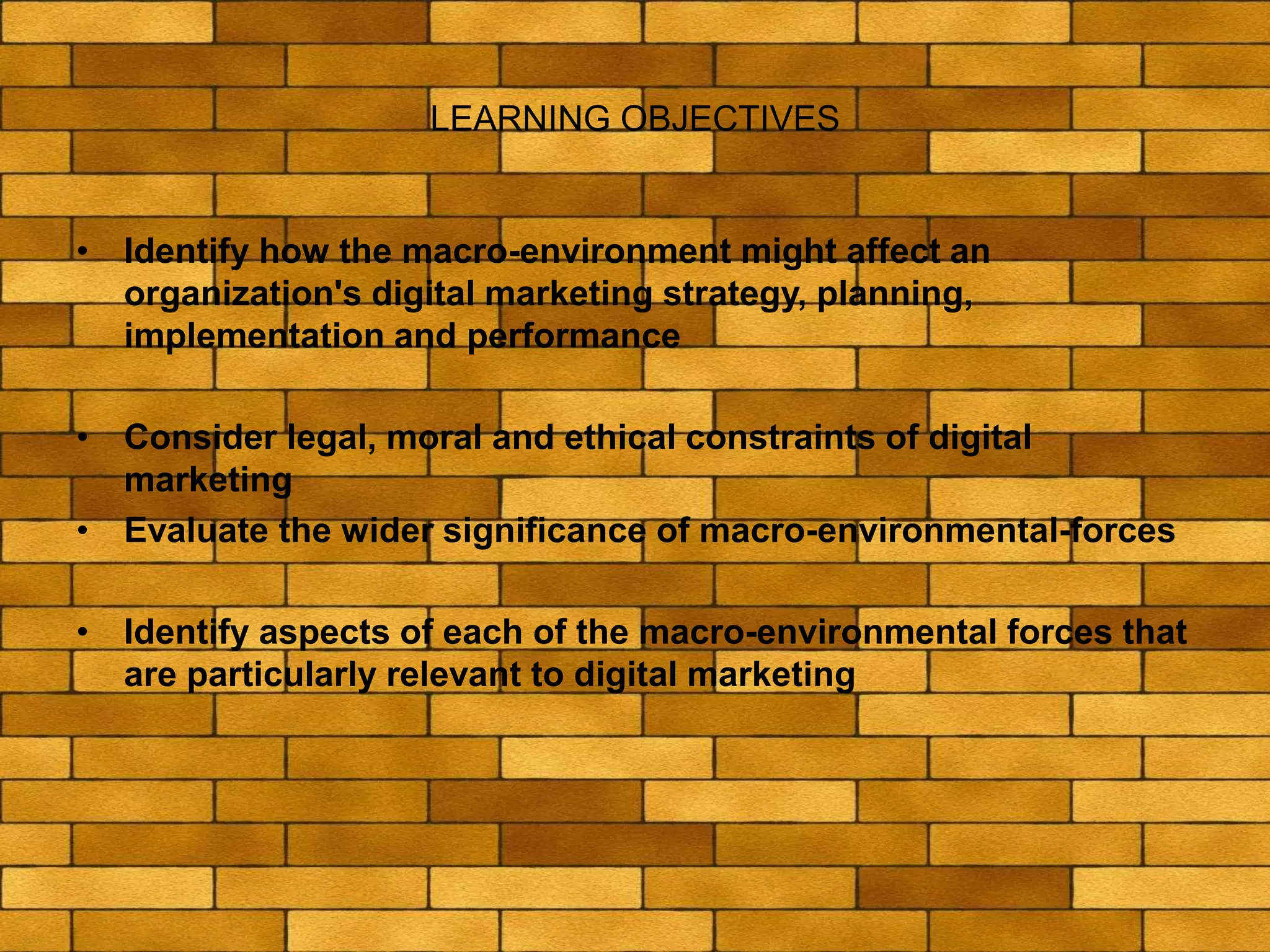 LEARNING OBJECTIVES

• Identify how the macro-environment might affect an organization's digital marketing strategy, planning, implementation and performance

• Consider legal, moral and ethical constraints of digital marketing
• Evaluate the wider significance of macro-environmental-forces

• Identify aspects of each of the macro-environmental forces that are particularly relevant to digital marketing